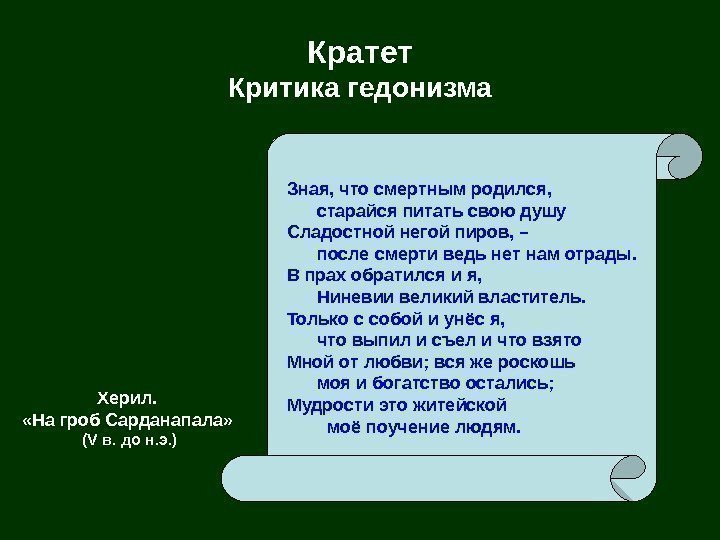 Кратет
Критика гедонизма

Зная, что смертным родился,
старайся питать свою душу
Сладостной негой пиров, –
после смерти ведь нет нам отрады.
В прах обратился и я,
Ниневии великий властитель.
Только с собой и унёс я,
что выпил и съел и что взято
Мной от любви; вся же роскошь
моя и богатство остались;
Мудрости это житейской
моё поучение людям.

Херил.
«На гроб Сарданапала»
(V в. до н.э.)